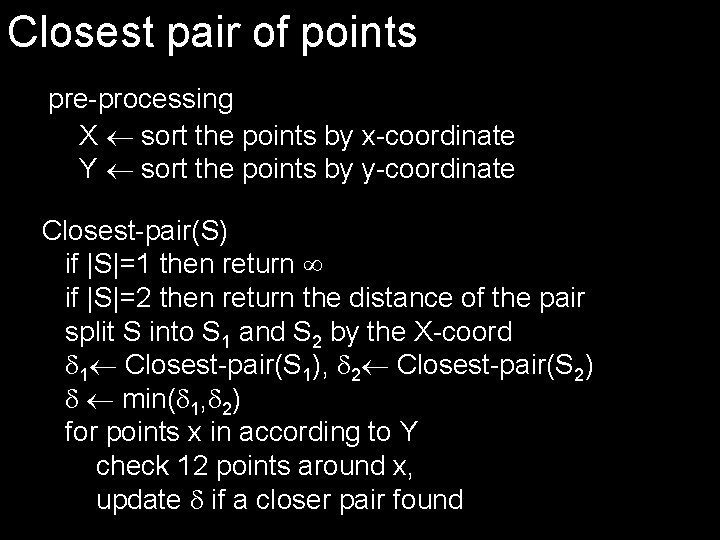 Closest pair of points

pre-processing
X $\leftarrow$ sort the points by x-coordinate
Y $\leftarrow$ sort the points by y-coordinate

Closest-pair(S)
if |S|=1 then return $\infty$
if |S|=2 then return the distance of the pair
split S into $S_1$ and $S_2$ by the X-coord
$\delta_1 \leftarrow$ Closest-pair($S_1$), $\delta_2 \leftarrow$ Closest-pair($S_2$)
$\delta \leftarrow \min(\delta_1, \delta_2)$
for points x in according to Y
check 12 points around x,
update $\delta$ if a closer pair found